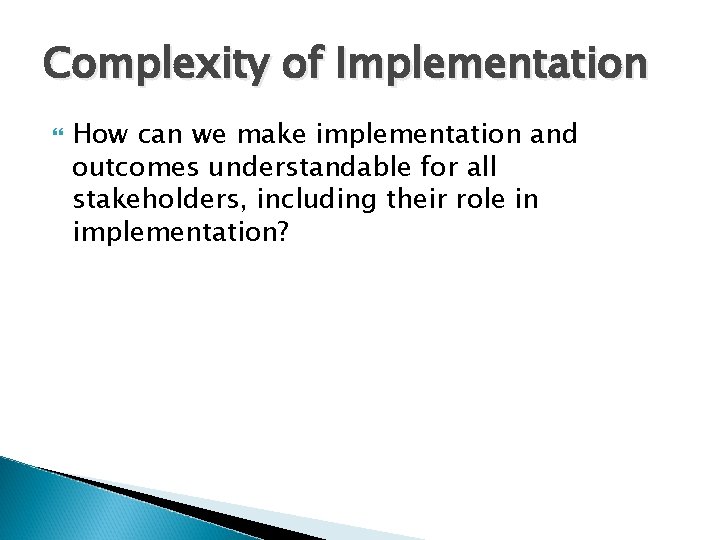 Complexity of Implementation

How can we make implementation and outcomes understandable for all stakeholders, including their role in implementation?